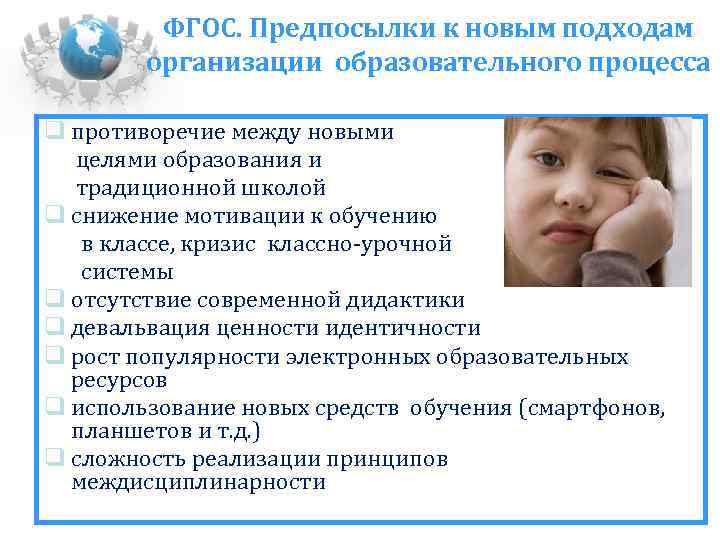 ФГОС. Предпосылки к новым подходам организации образовательного процесса

❑ противоречие между новыми целями образования и традиционной школой
❑ снижение мотивации к обучению в классе, кризис классно-урочной системы
❑ отсутствие современной дидактики
❑ девальвация ценности идентичности
❑ рост популярности электронных образовательных ресурсов
❑ использование новых средств обучения (смартфонов, планшетов и т.д.)
❑ сложность реализации принципов междисциплинарности